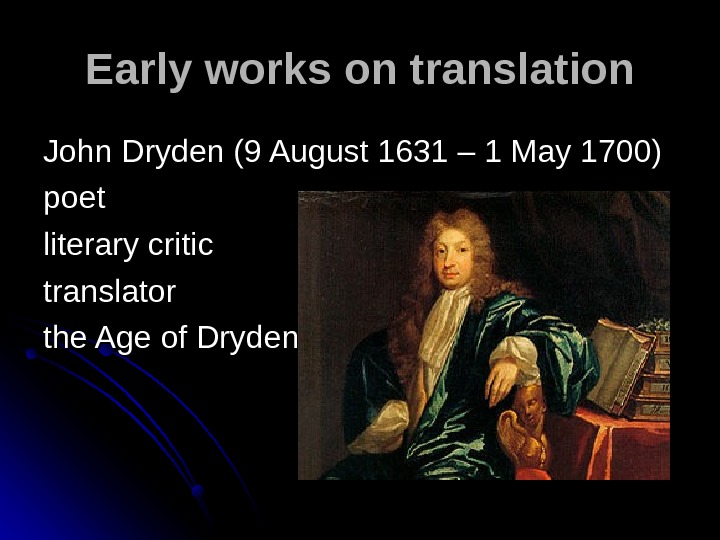 Early works on translation

John Dryden (9 August 1631 – 1 May 1700)
poet
literary critic
translator
the Age of Dryden